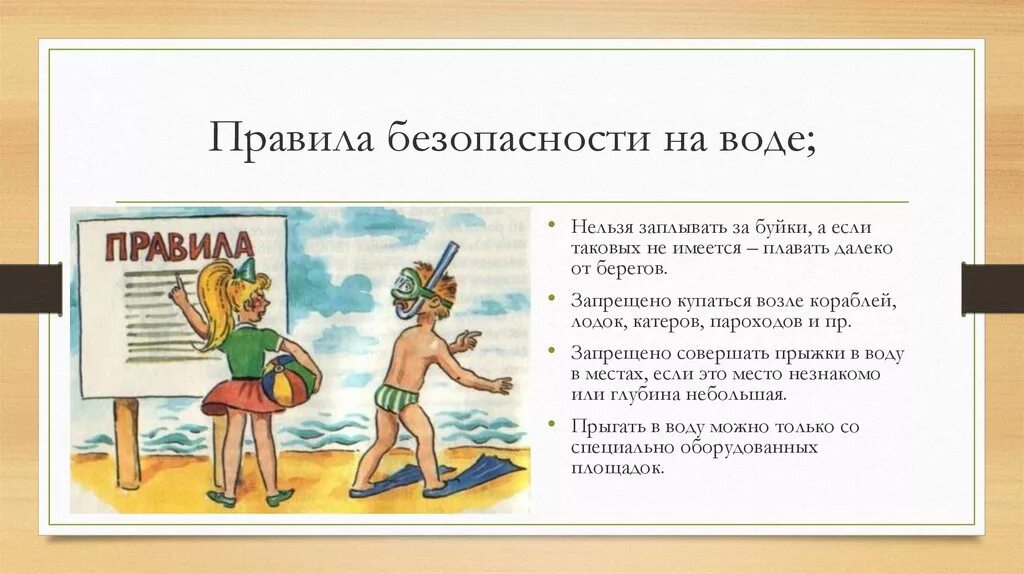 Правила безопасности на воде;

ПРАВИЛА

• Нельзя заплывать за буйки, а если таковых не имеется – плавать далеко от берегов.

• Запрещено купаться возле кораблей, лодок, катеров, пароходов и пр.

• Запрещено совершать прыжки в воду в местах, если это место незнакомо или глубина небольшая.

• Прыгать в воду можно только со специально оборудованных площадок.